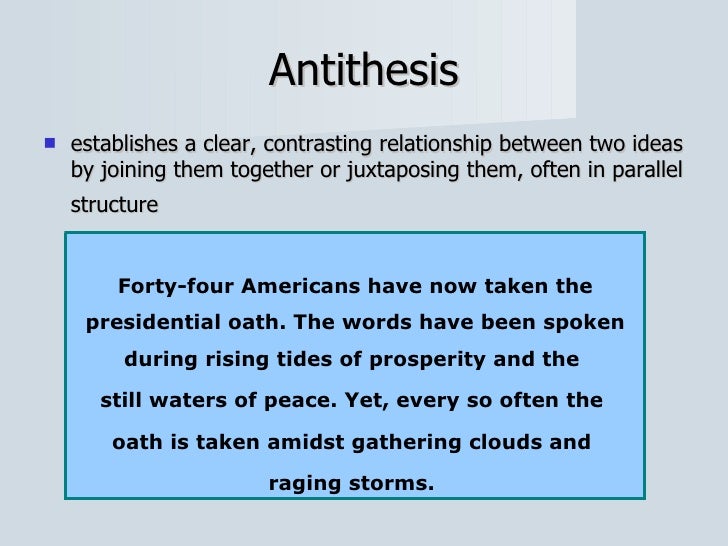 Antithesis

establishes a clear, contrasting relationship between two ideas by joining them together or juxtaposing them, often in parallel structure

Forty-four Americans have now taken the presidential oath. The words have been spoken during rising tides of prosperity and the still waters of peace. Yet, every so often the oath is taken amidst gathering clouds and raging storms.